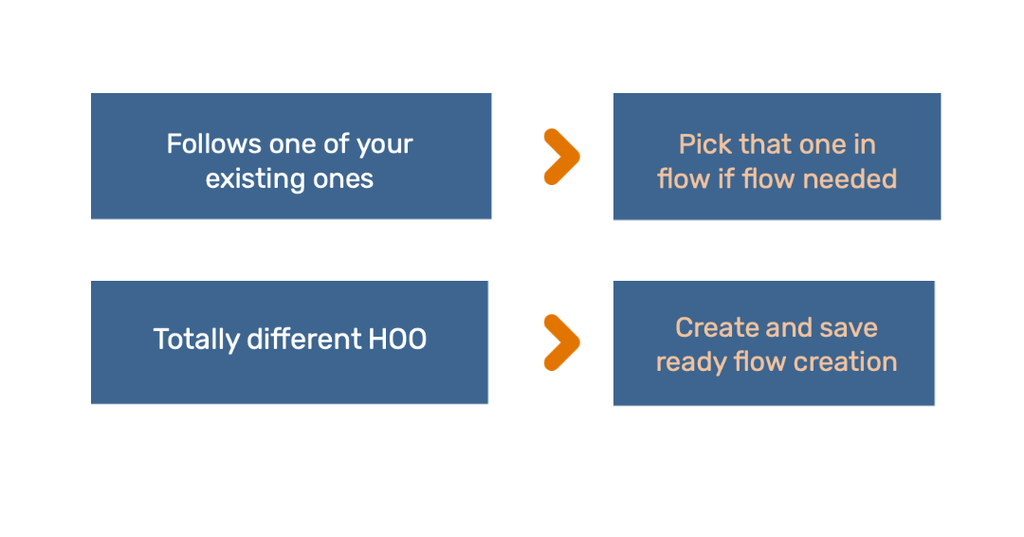 Follows one of your existing ones

Pick that one in flow if flow needed

Totally different HOO

Create and save ready flow creation